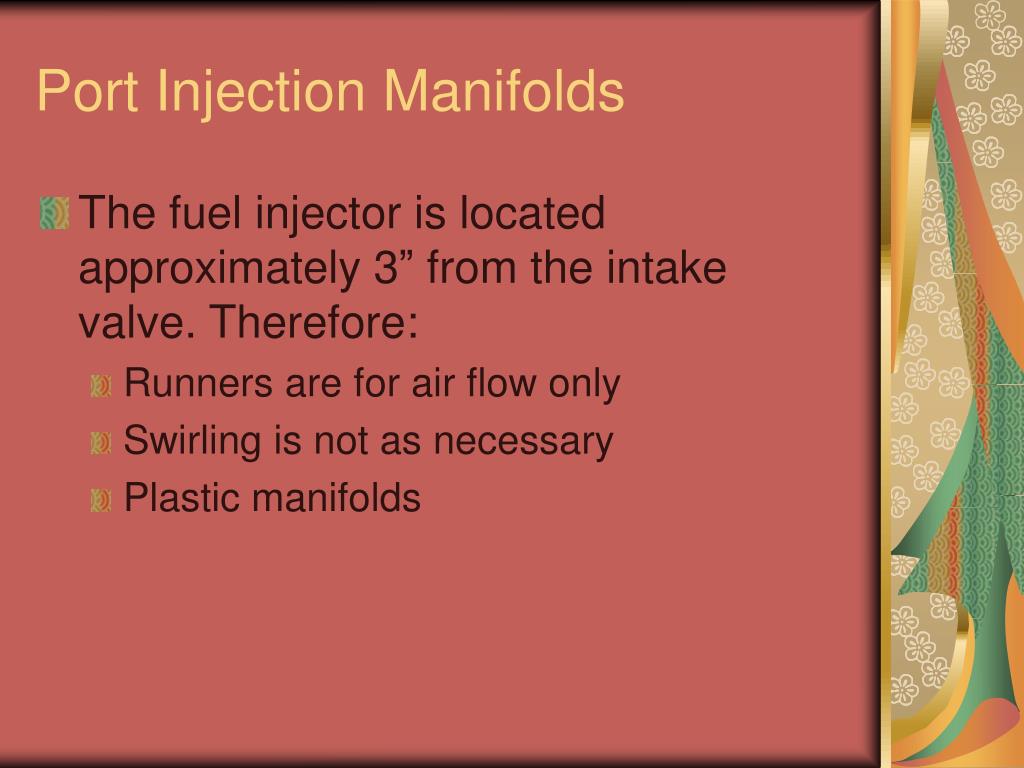 Port Injection Manifolds

The fuel injector is located approximately 3” from the intake valve. Therefore:

Runners are for air flow only

Swirling is not as necessary

Plastic manifolds